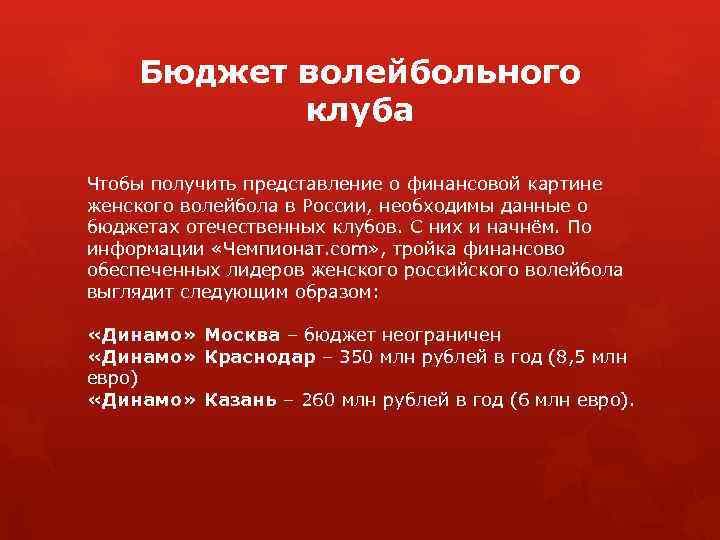 Бюджет волейбольного клуба

Чтобы получить представление о финансовой картине женского волейбола в России, необходимы данные о бюджетах отечественных клубов. С них и начнём. По информации «Чемпионат.com», тройка финансово обеспеченных лидеров женского российского волейбола выглядит следующим образом:

«Динамо» Москва – бюджет неограничен
«Динамо» Краснодар – 350 млн рублей в год (8,5 млн евро)
«Динамо» Казань – 260 млн рублей в год (6 млн евро).